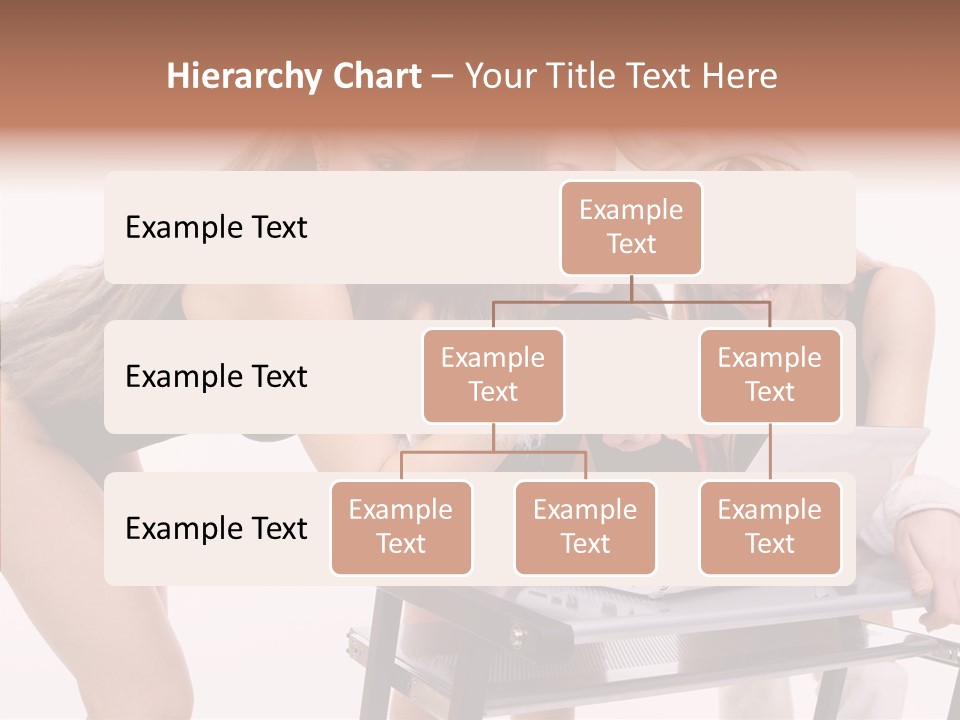 Hierarchy Chart – Your Title Text Here

Example Text

Example Text

Example Text

Example Text

Example Text

Example Text

Example Text

Example Text

Example Text